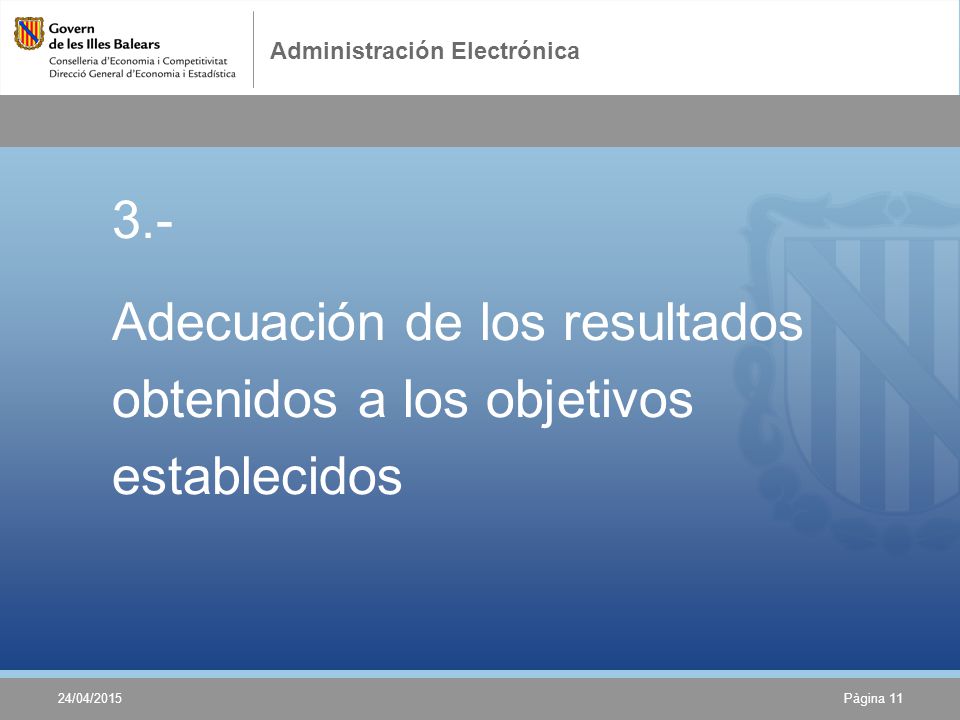 Govern
de les Illes Balears
Conselleria d'Economia i Competitivitat
Direcció General d'Economia i Estadística

Administración Electrónica

3.-

Adecuación de los resultados obtenidos a los objetivos establecidos

24/04/2015

Página 11